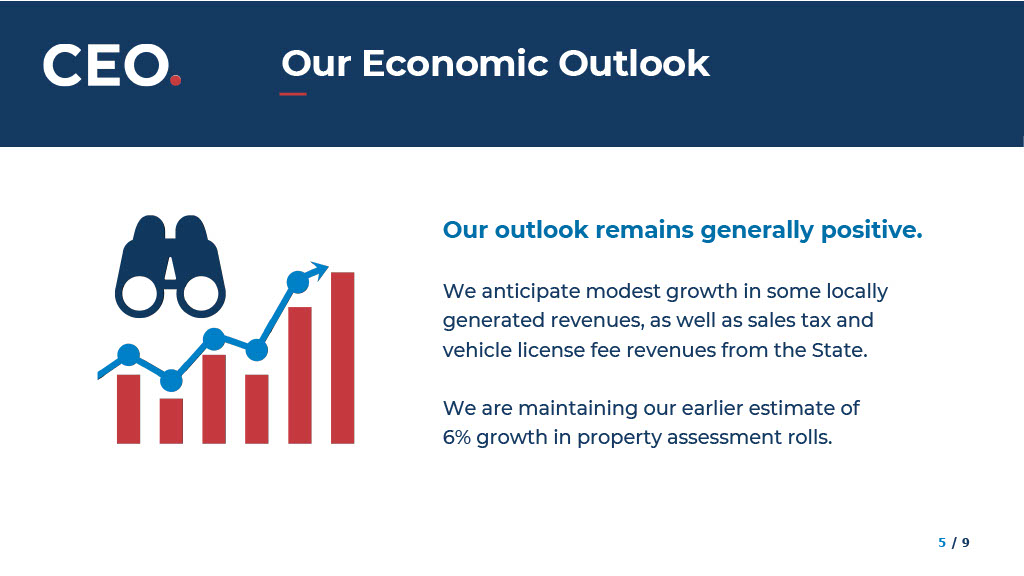 CEO.

Our Economic Outlook

Our outlook remains generally positive.

We anticipate modest growth in some locally generated revenues, as well as sales tax and vehicle license fee revenues from the State.

We are maintaining our earlier estimate of 6% growth in property assessment rolls.

5 / 9